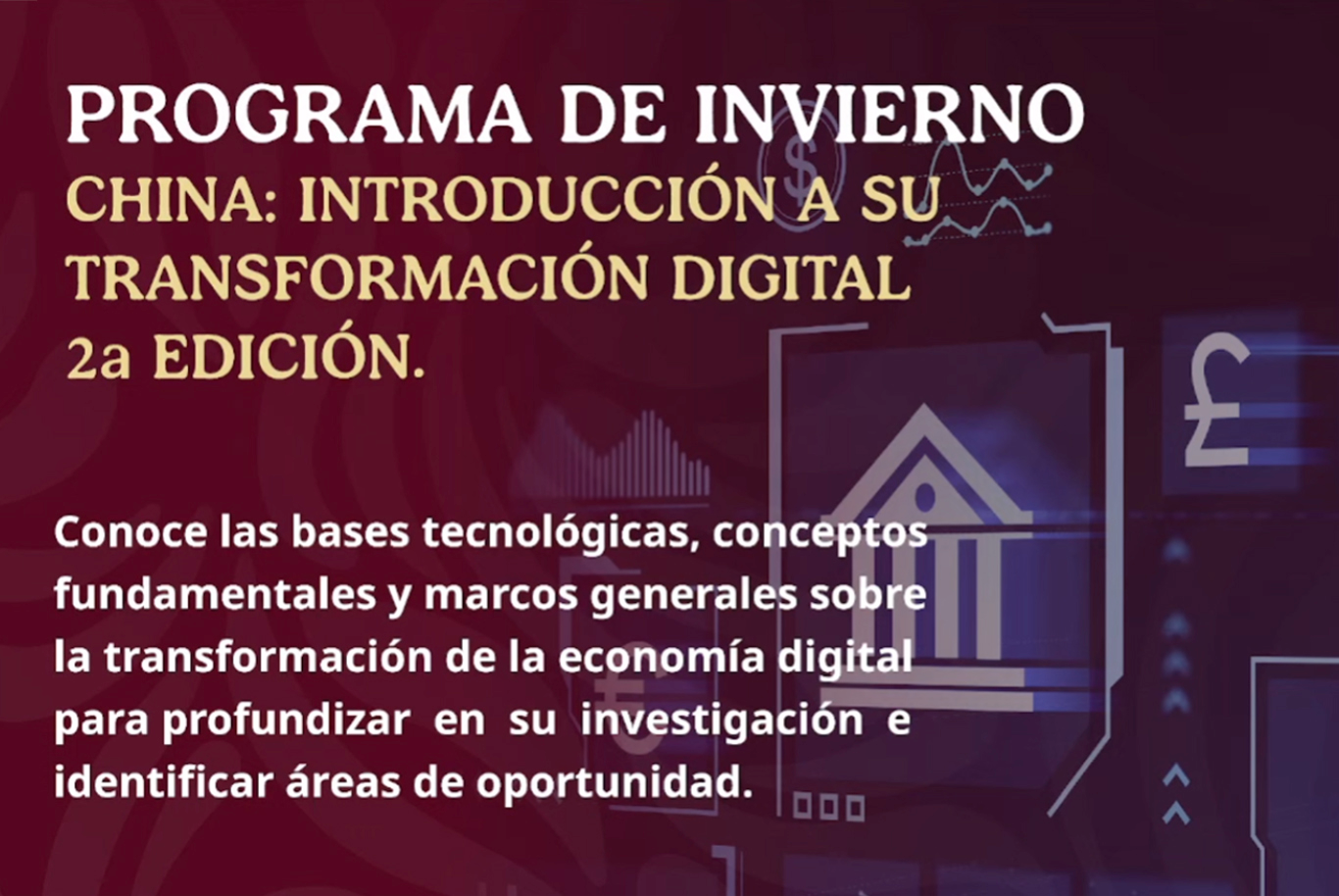 PROGRAMA DE INVIERNO
CHINA: INTRODUCCIÓN A SU TRANSFORMACIÓN DIGITAL 2a EDICIÓN.

Conoce las bases tecnológicas, conceptos fundamentales y marcos generales sobre la transformación de la economía digital para profundizar en su investigación e identificar áreas de oportunidad.